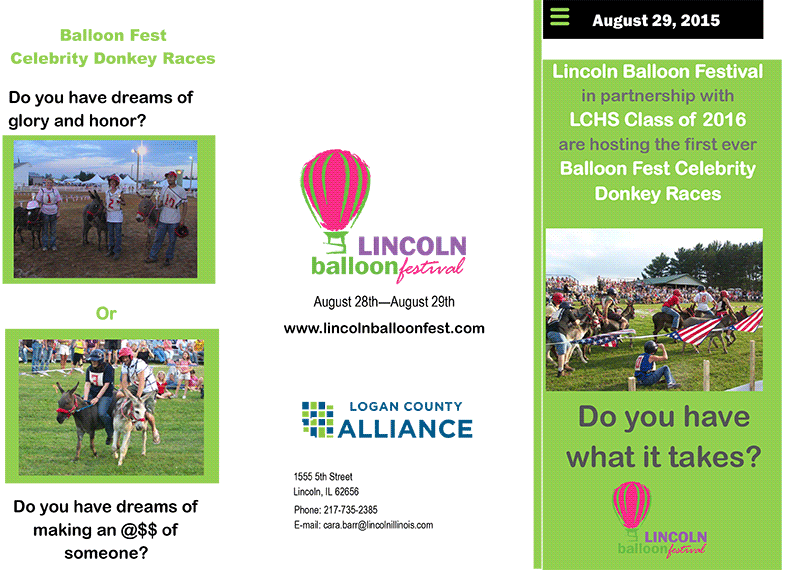 Balloon Fest
Celebrity Donkey Races

Do you have dreams of glory and honor?

Or

Do you have dreams of making an @$$ of someone?

LINCOLN
balloon festival

August 28th—August 29th

www.lincolnballoonfest.com

LOGAN COUNTY
ALLIANCE

1555 5th Street
Lincoln, IL 62656

Phone: 217-735-2385
E-mail: cara.barr@lincolnillinois.com

August 29, 2015

Lincoln Balloon Festival in partnership with LCHS Class of 2016 are hosting the first ever Balloon Fest Celebrity Donkey Races

Do you have what it takes?

LINCOLN
balloon festival